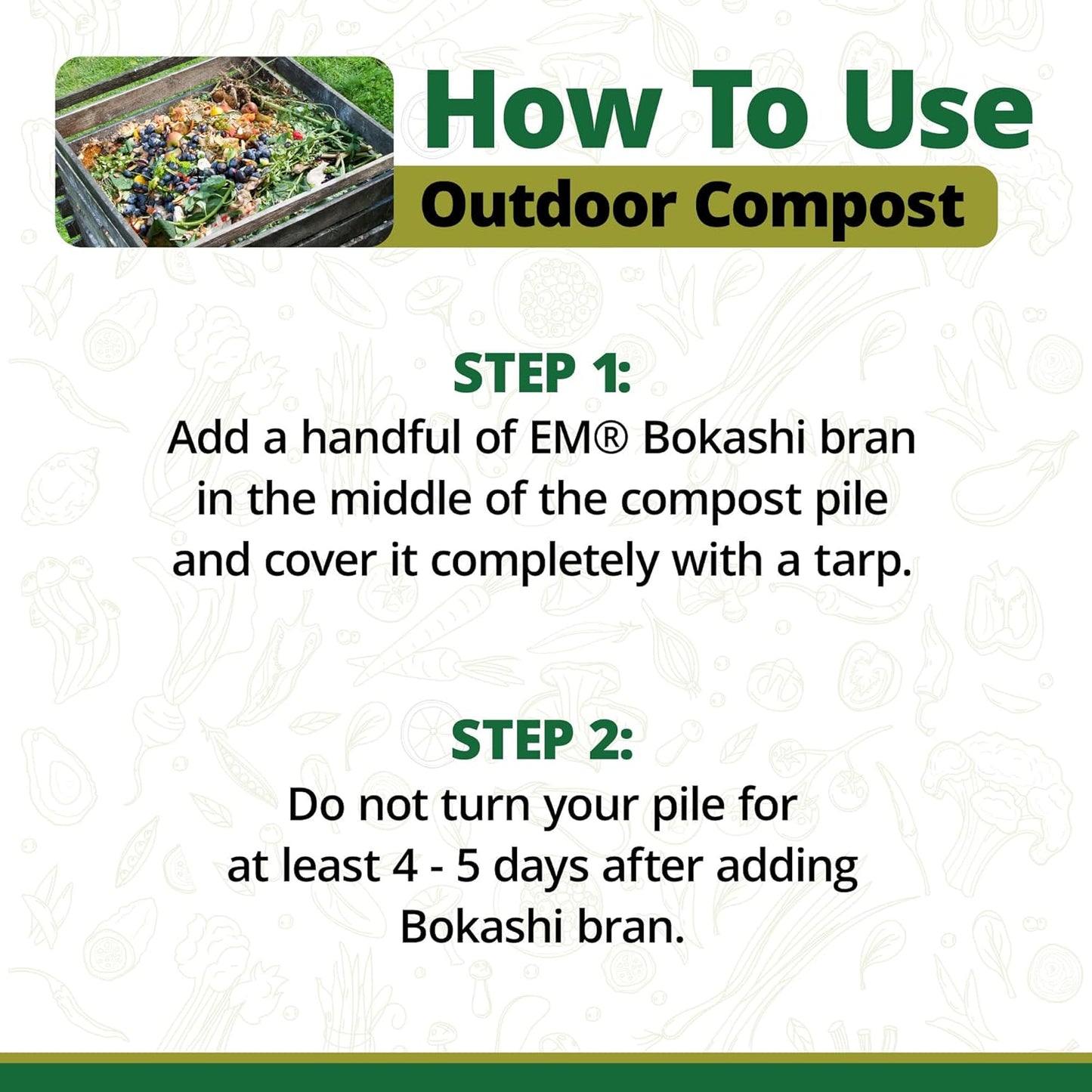 How To Use
Outdoor Compost

STEP 1:
Add a handful of EM® Bokashi bran in the middle of the compost pile and cover it completely with a tarp.

STEP 2:
Do not turn your pile for at least 4 - 5 days after adding Bokashi bran.